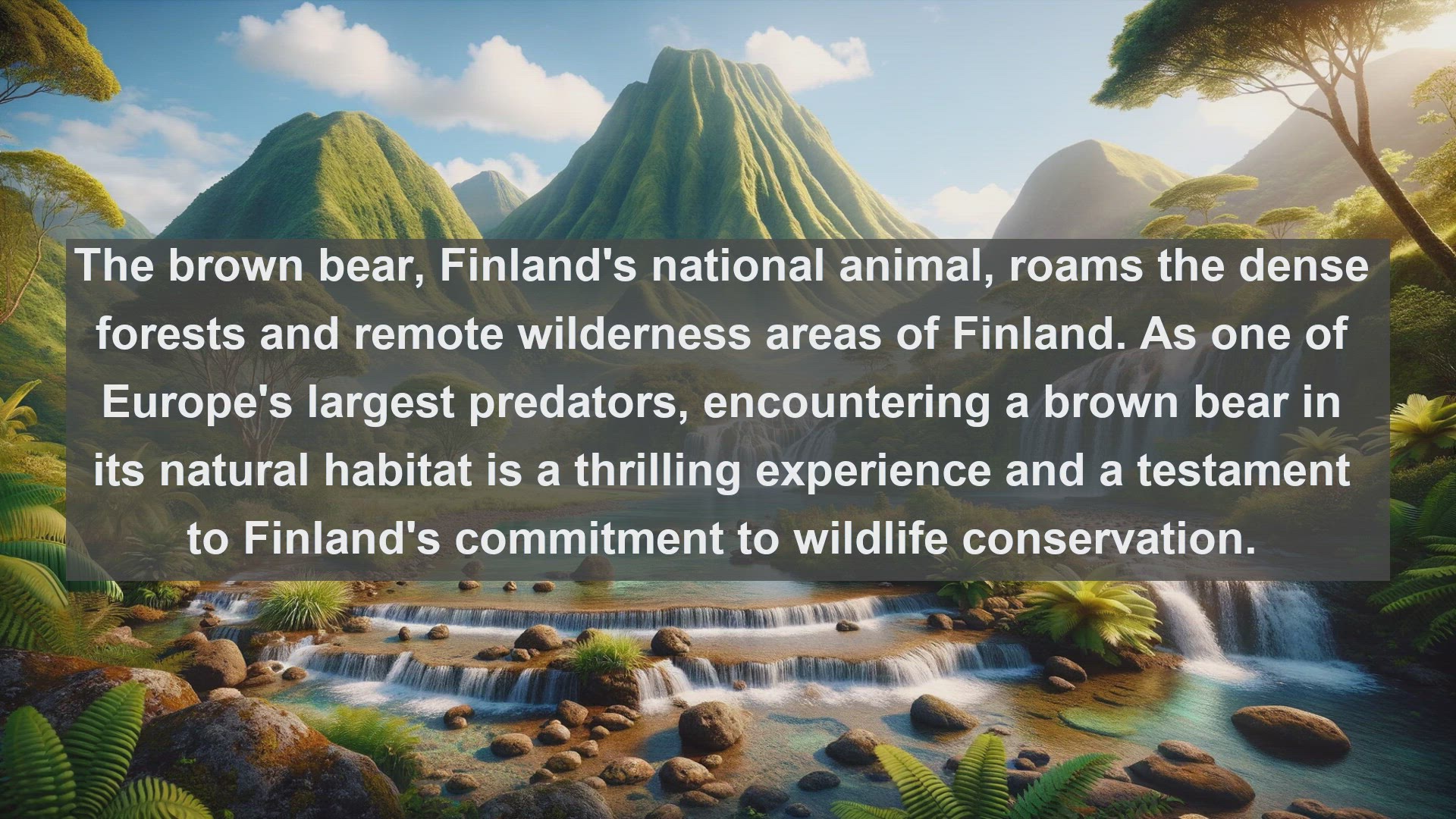 The brown bear, Finland's national animal, roams the dense forests and remote wilderness areas of Finland. As one of Europe's largest predators, encountering a brown bear in its natural habitat is a thrilling experience and a testament to Finland's commitment to wildlife conservation.